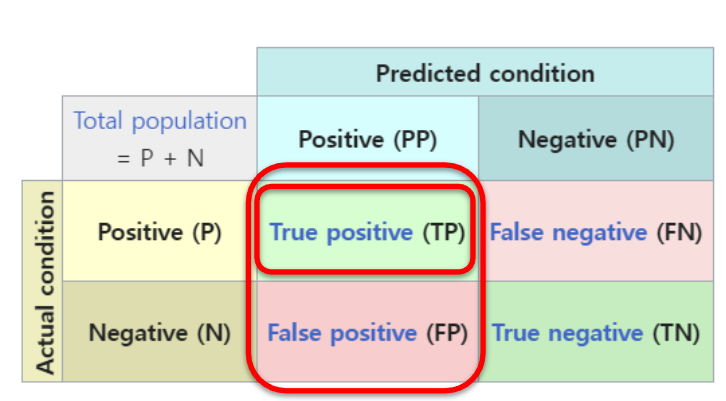 |  |  | Predicted condition |  |
|---|---|---|---|
|  | Total population = P + N | Positive (PP) | Negative (PN) |
| Actual condition | Positive (P) | True positive (TP) | False negative (FN) |
|  | Negative (N) | False positive (FP) | True negative (TN) |